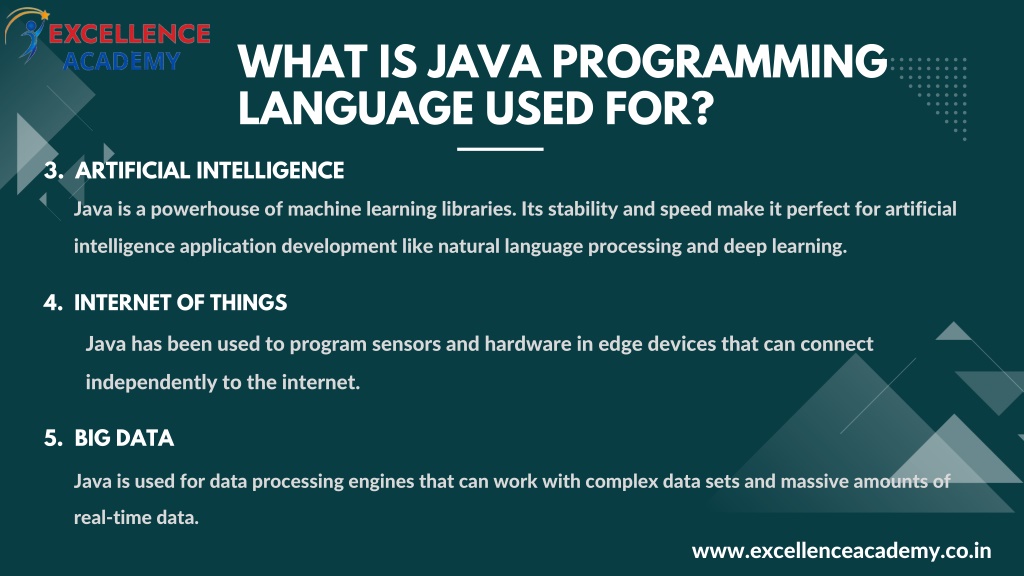 EXCELLENCE ACADEMY

WHAT IS JAVA PROGRAMMING LANGUAGE USED FOR?

3. ARTIFICIAL INTELLIGENCE

Java is a powerhouse of machine learning libraries. Its stability and speed make it perfect for artificial intelligence application development like natural language processing and deep learning.

4. INTERNET OF THINGS

Java has been used to program sensors and hardware in edge devices that can connect independently to the internet.

5. BIG DATA

Java is used for data processing engines that can work with complex data sets and massive amounts of real-time data.

www.excellenceacademy.co.in